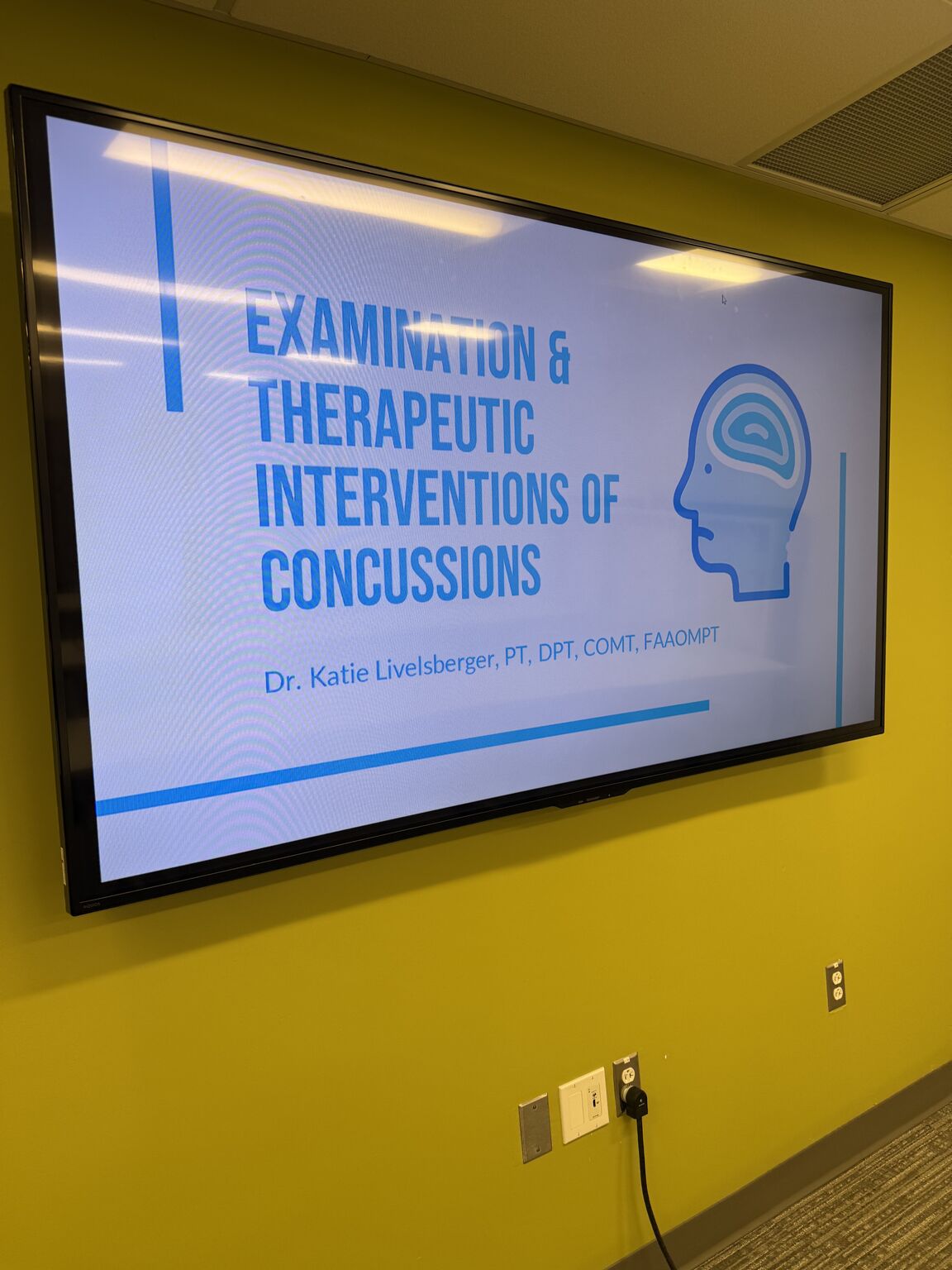 EXAMINATION & THERAPEUTIC INTERVENTIONS OF CONCUSSIONS

Dr. Katie Livelsberger, PT, DPT, COMT, FAAOMPT